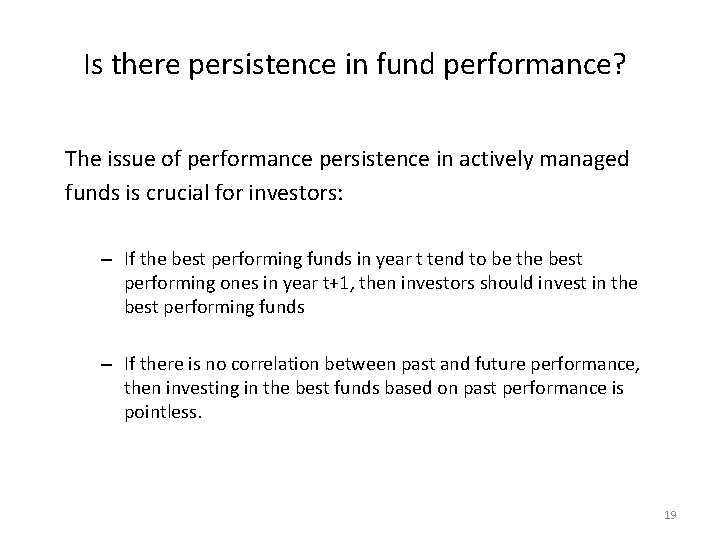 Is there persistence in fund performance?

The issue of performance persistence in actively managed funds is crucial for investors:

– If the best performing funds in year t tend to be the best performing ones in year t+1, then investors should invest in the best performing funds

– If there is no correlation between past and future performance, then investing in the best funds based on past performance is pointless.

19